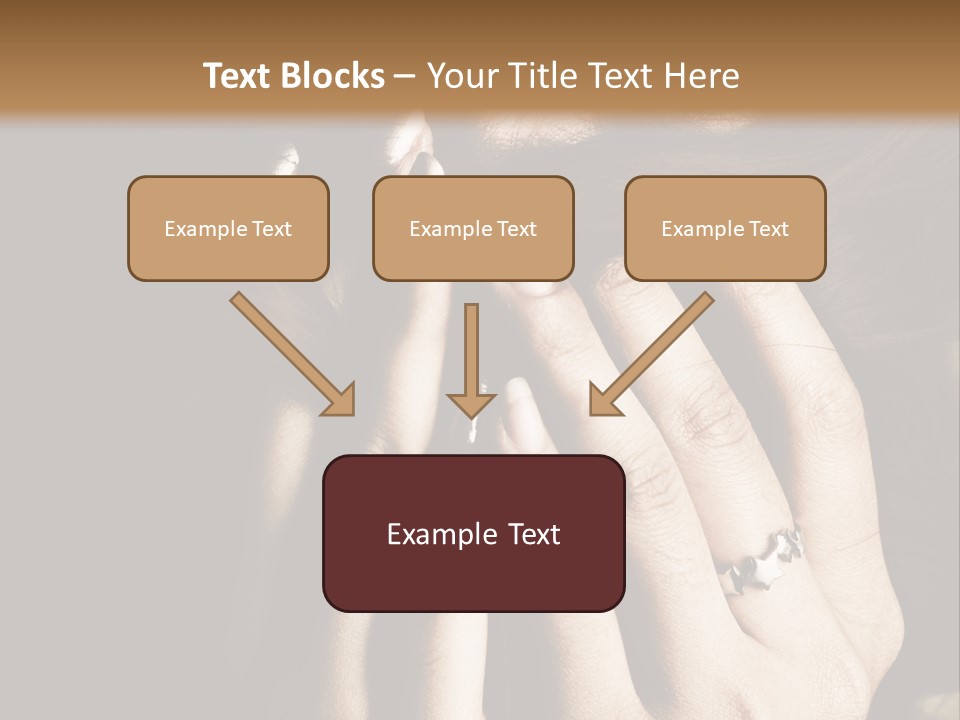 Text Blocks – Your Title Text Here

Example Text

Example Text

Example Text

Example Text